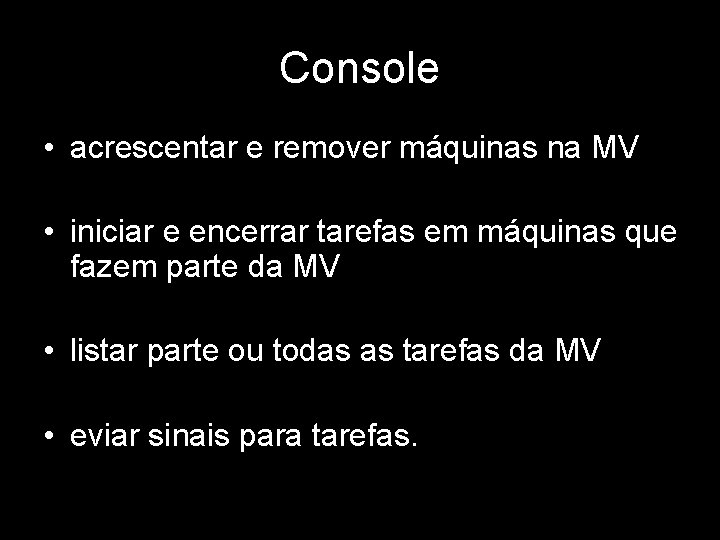 Console

• acrescentar e remover máquinas na MV

• iniciar e encerrar tarefas em máquinas que fazem parte da MV

• listar parte ou todas as tarefas da MV

• eviar sinais para tarefas.